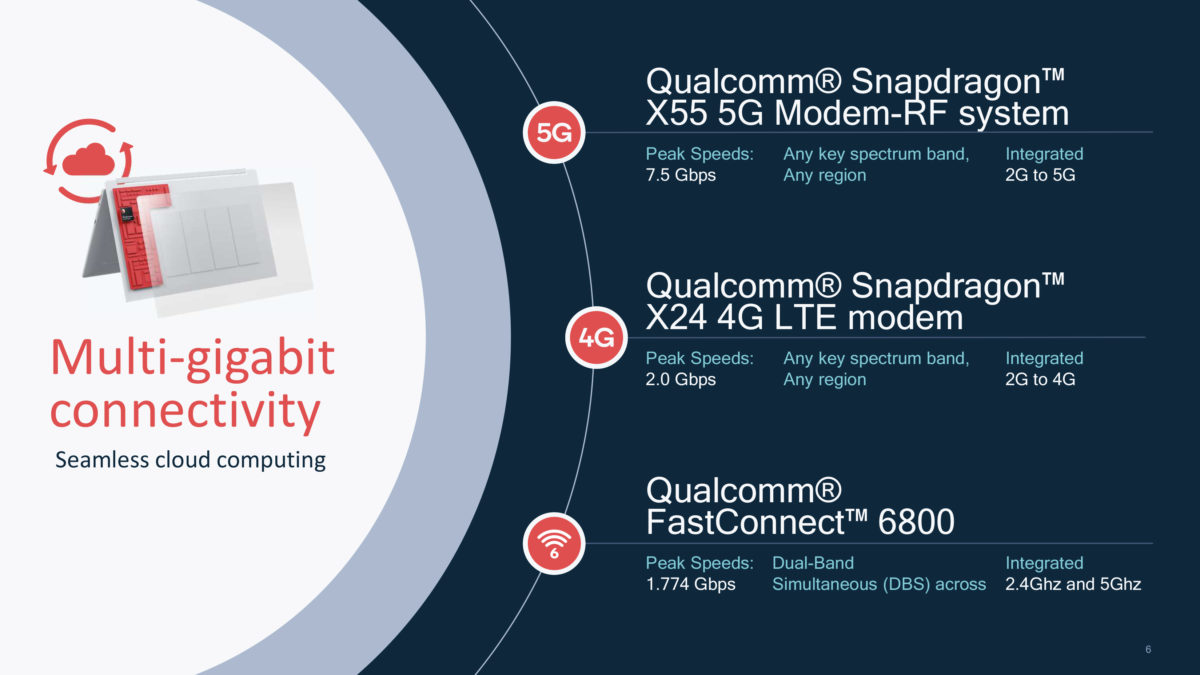 Multi-gigabit connectivity

Seamless cloud computing

5G

Qualcomm® Snapdragon™ X55 5G Modem-RF system

Peak Speeds: 7.5 Gbps

Any key spectrum band, Any region

Integrated 2G to 5G

4G

Qualcomm® Snapdragon™ X24 4G LTE modem

Peak Speeds: 2.0 Gbps

Any key spectrum band, Any region

Integrated 2G to 4G

6

Qualcomm® FastConnect™ 6800

Peak Speeds: 1.774 Gbps

Dual-Band Simultaneous (DBS) across

Integrated 2.4Ghz and 5Ghz

6